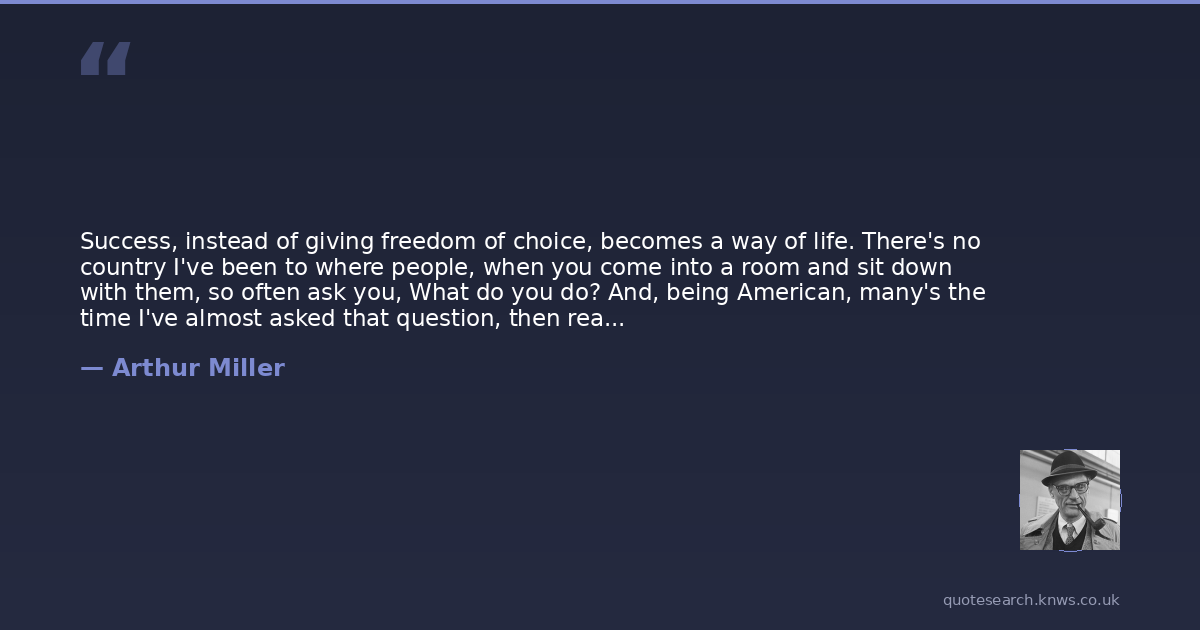 “

Success, instead of giving freedom of choice, becomes a way of life. There's no country I've been to where people, when you come into a room and sit down with them, so often ask you, What do you do? And, being American, many's the time I've almost asked that question, then rea...

— Arthur Miller

quotesearch.knws.co.uk